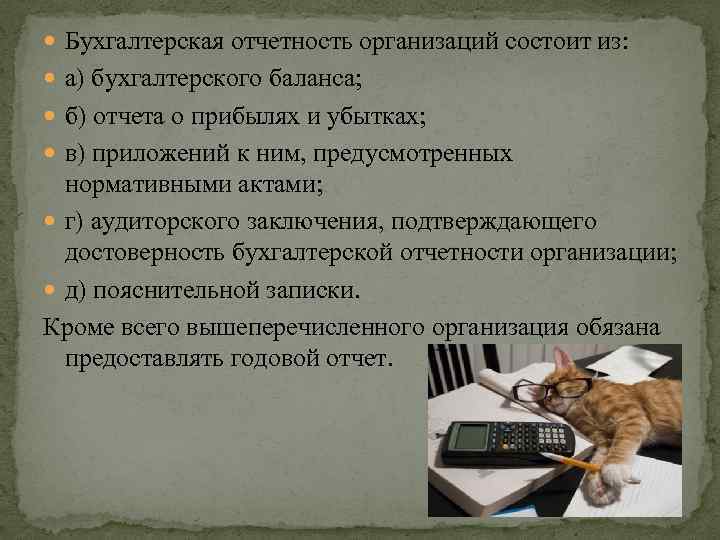 Бухгалтерская отчетность организаций состоит из:

а) бухгалтерского баланса;

б) отчета о прибылях и убытках;

в) приложений к ним, предусмотренных нормативными актами;

г) аудиторского заключения, подтверждающего достоверность бухгалтерской отчетности организации;

д) пояснительной записки.

Кроме всего вышеперечисленного организация обязана предоставлять годовой отчет.